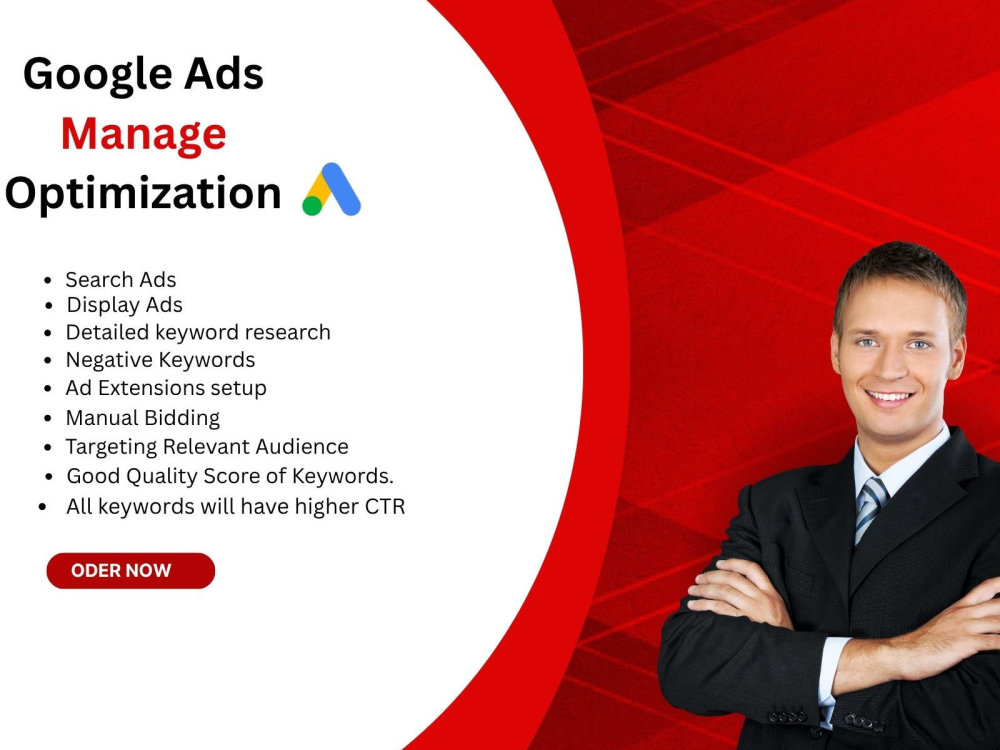 Google Ads
Manage
Optimization

• Search Ads
• Display Ads
• Detailed keyword research
• Negative Keywords
• Ad Extensions setup
• Manual Bidding
• Targeting Relevant Audience
• Good Quality Score of Keywords.
• All keywords will have higher CTR

ODER NOW